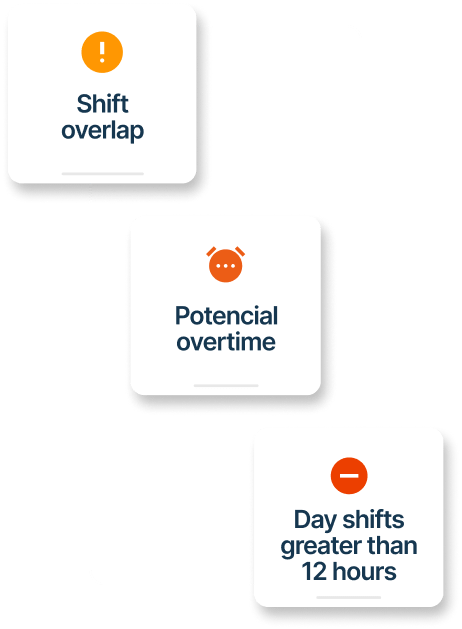 Shift overlap

Potencial overtime

Day shifts greater than 12 hours